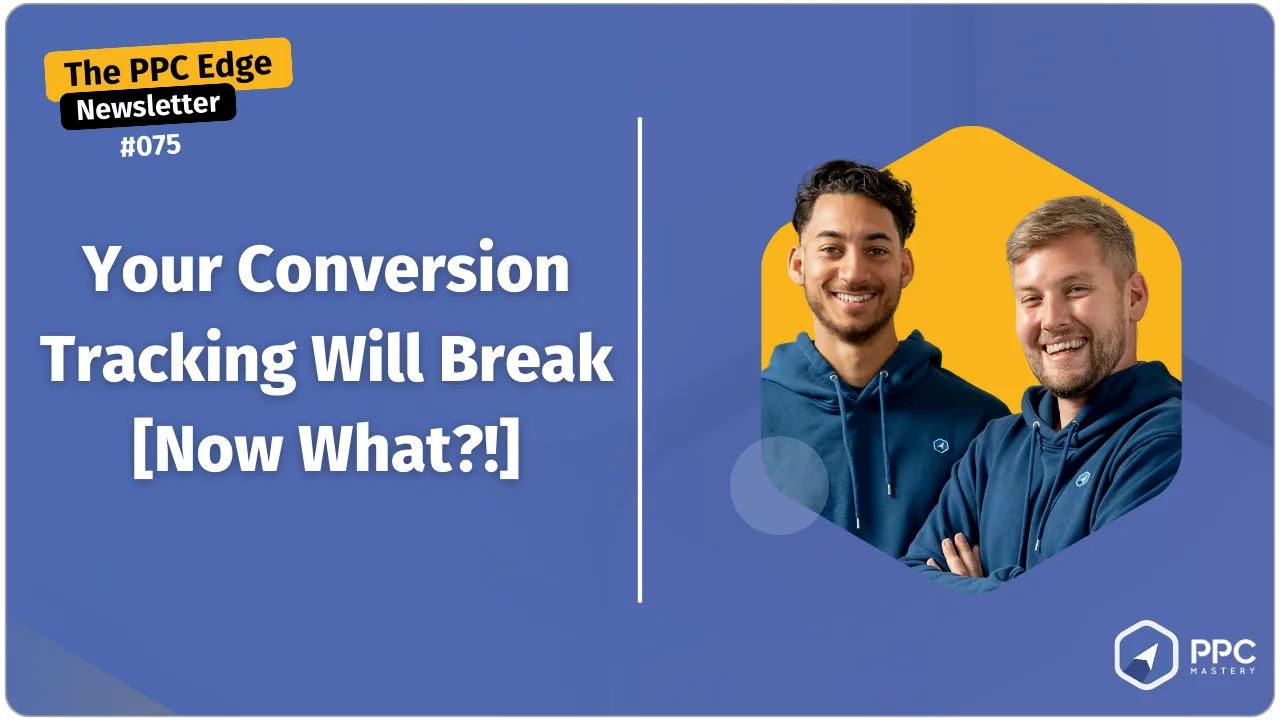 The PPC Edge
Newsletter
#075

Your Conversion Tracking Will Break [Now What?!]

PPC
MASTERY